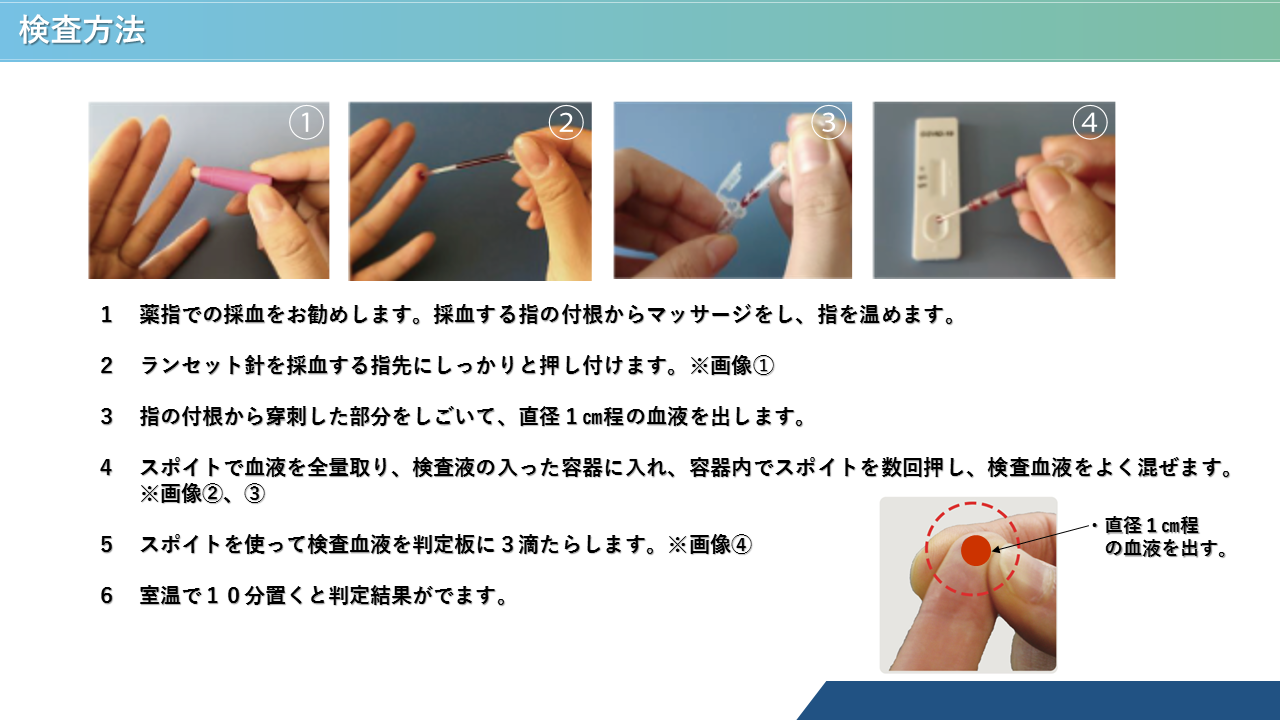 検査方法

①

②

③

④

1　薬指での採血をお勧めします。採血する指の付根からマッサージをし、指を温めます。

2　ランセット針を採血する指先にしっかりと押し付けます。※画像①

3　指の付根から穿刺した部分をしごいて、直径１㎝程の血液を出します。

4　スポイトで血液を全量取り、検査液の入った容器に入れ、容器内でスポイトを数回押し、検査血液をよく混ぜます。※画像②、③

5　スポイトを使って検査血液を判定板に３滴たらします。※画像④

6　室温で１０分置くと判定結果がでます。

・直径１㎝程の血液を出す。